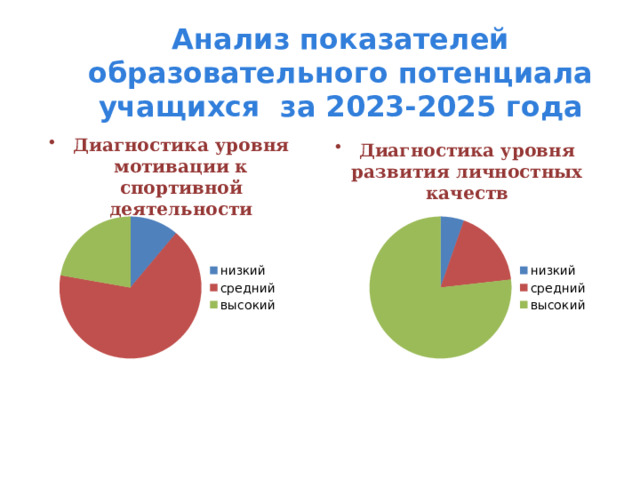 Анализ показателей образовательного потенциала учащихся за 2023-2025 года

• Диагностика уровня мотивации к спортивной деятельности

низкий
средний
высокий

• Диагностика уровня развития личностных качеств

низкий
средний
высокий